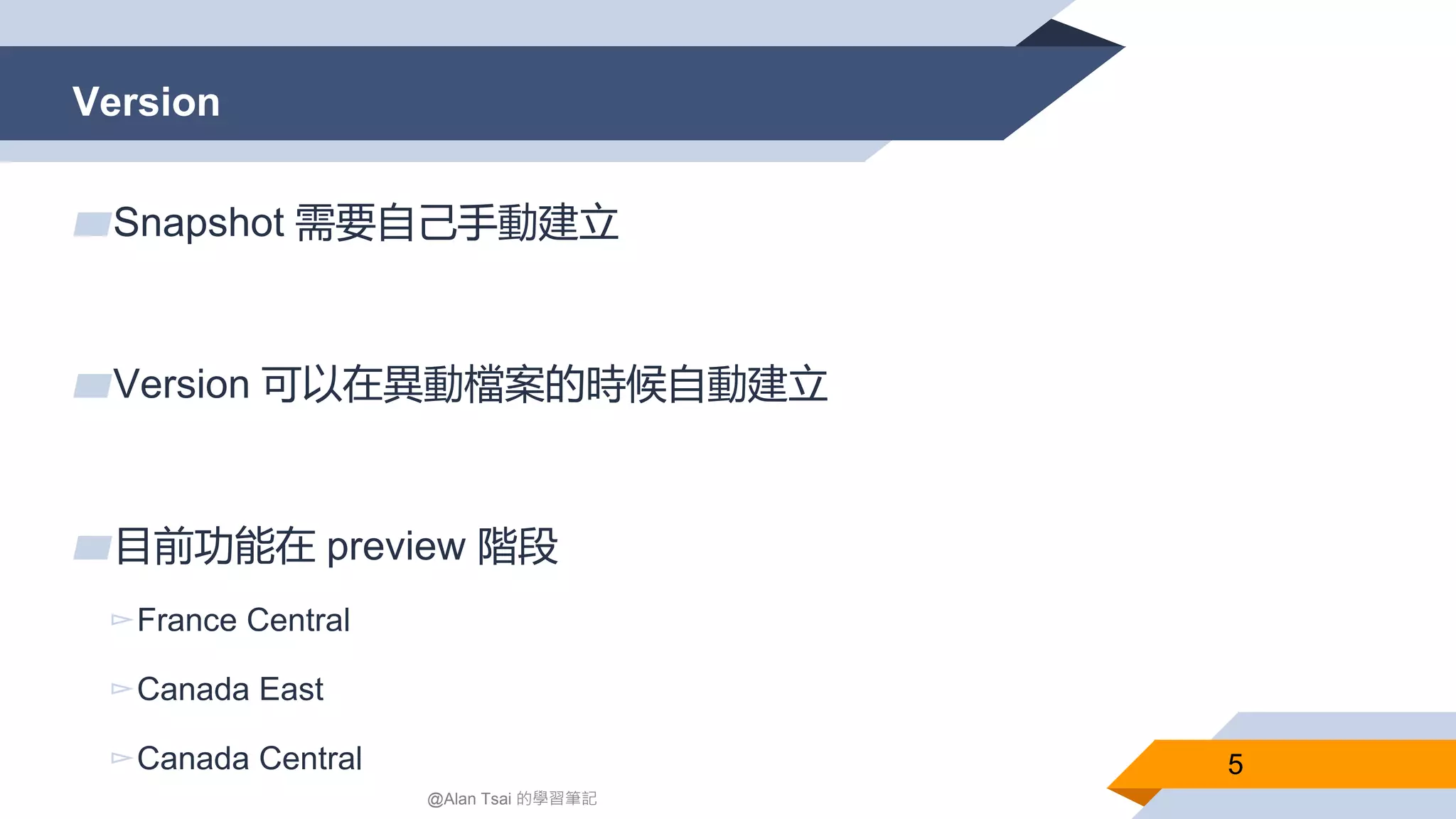 Version

Snapshot 需要自己手動建立

Version 可以在異動檔案的時候自動建立

目前功能在 preview 階段

France Central

Canada East

Canada Central

@Alan Tsai 的學習筆記

5